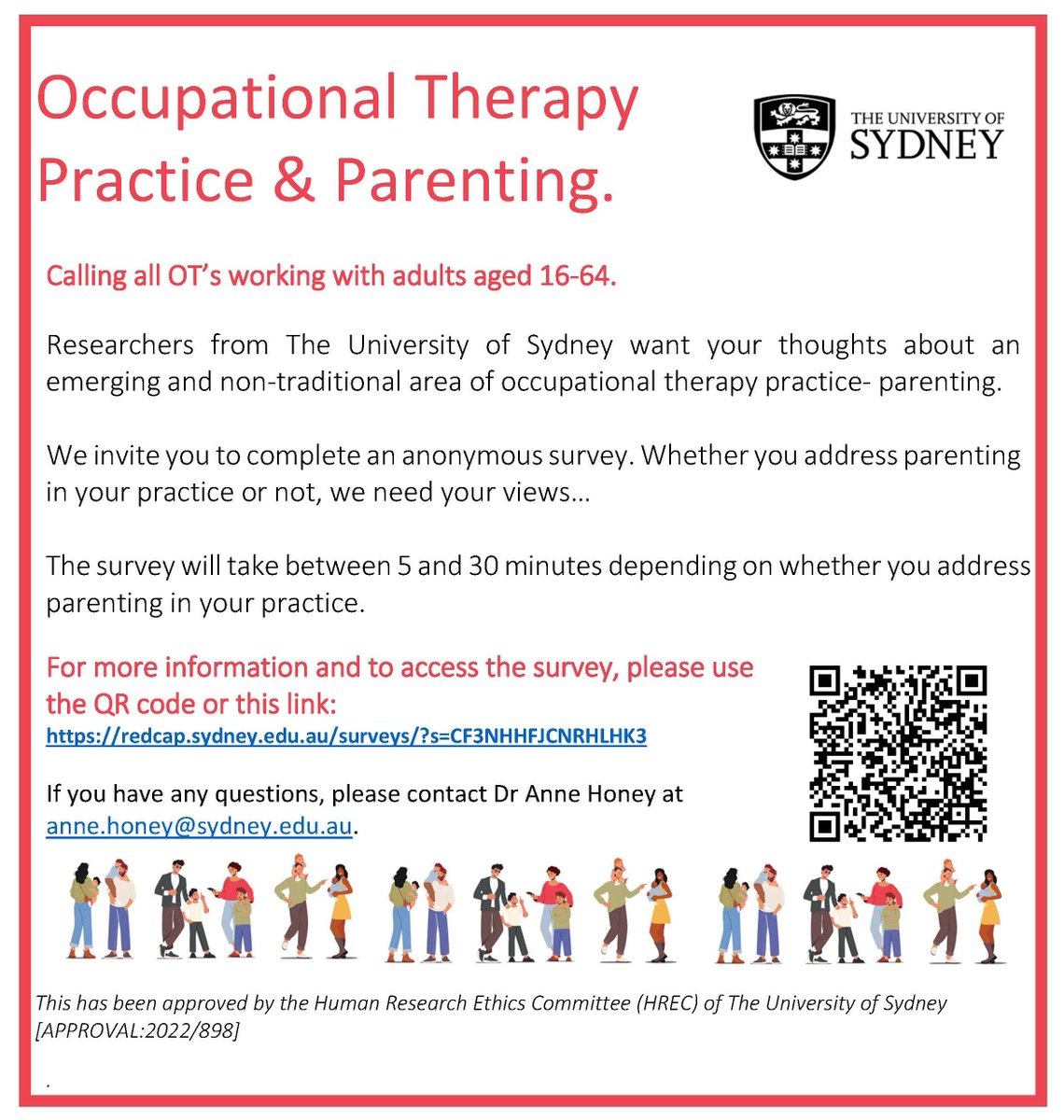 Occupational Therapy Practice & Parenting.

THE UNIVERSITY OF SYDNEY

Calling all OT's working with adults aged 16-64.

Researchers from The University of Sydney want your thoughts about an emerging and non-traditional area of occupational therapy practice- parenting.

We invite you to complete an anonymous survey. Whether you address parenting in your practice or not, we need your views…

The survey will take between 5 and 30 minutes depending on whether you address parenting in your practice.

For more information and to access the survey, please use the QR code or this link:
https://redcap.sydney.edu.au/surveys/?s=CF3NHHFJCNRHLHK3

If you have any questions, please contact Dr Anne Honey at anne.honey@sydney.edu.au.

This has been approved by the Human Research Ethics Committee (HREC) of The University of Sydney [APPROVAL:2022/898]

.